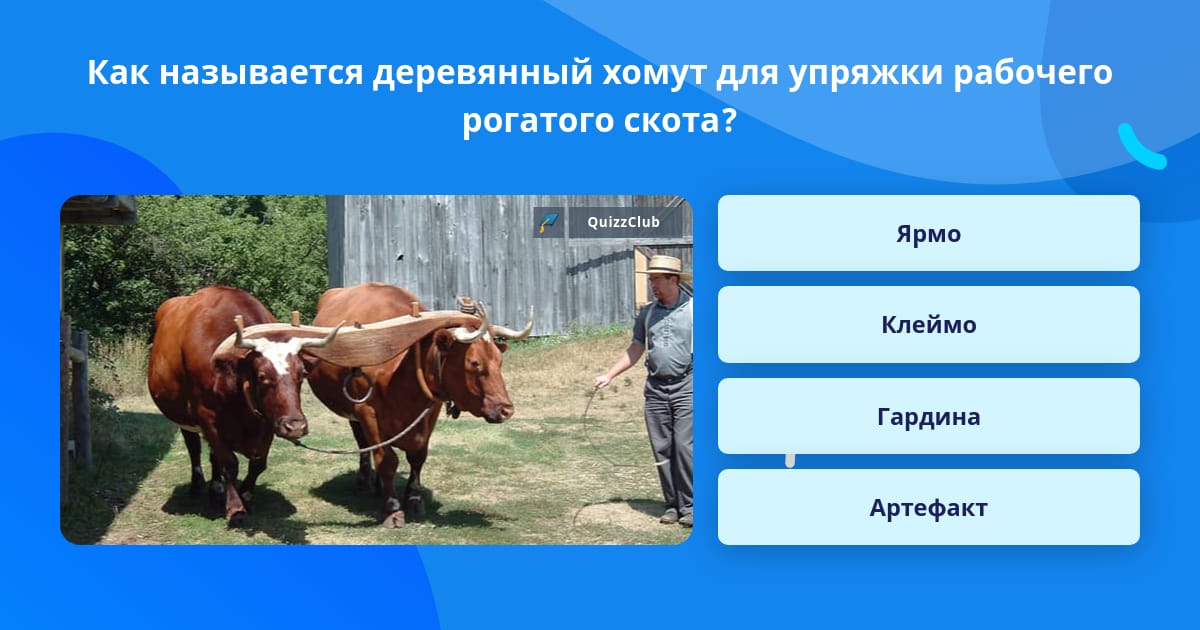 Как называется деревянный хомут для упряжки рабочего рогатого скота?

QuizzClub

Ярмо

Клеймо

Гардина

Артефакт